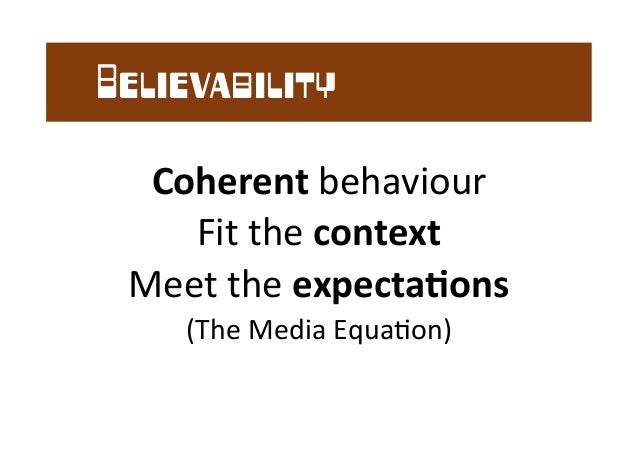 BELIEVABILITY

Coherent behaviour
Fit the context
Meet the expectations
(The Media Equation)